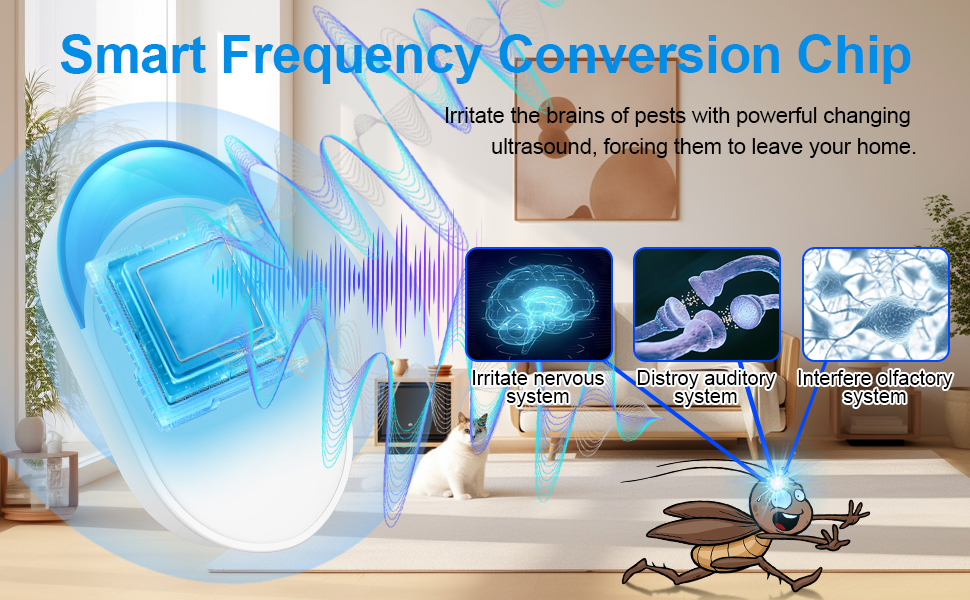 Smart Frequency Conversion Chip

Irritate the brains of pests with powerful changing ultrasound, forcing them to leave your home.

Irritate nervous system

Distroy auditory system

Interfere olfactory system